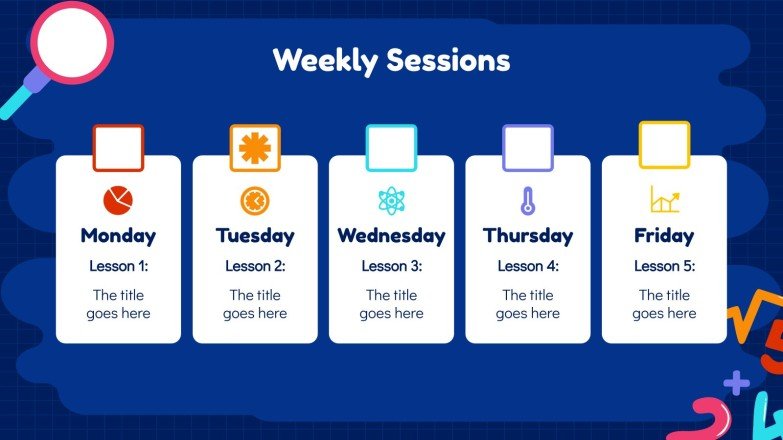 Weekly Sessions

Monday
Lesson 1:
The title goes here

Tuesday
Lesson 2:
The title goes here

Wednesday
Lesson 3:
The title goes here

Thursday
Lesson 4:
The title goes here

Friday
Lesson 5:
The title goes here